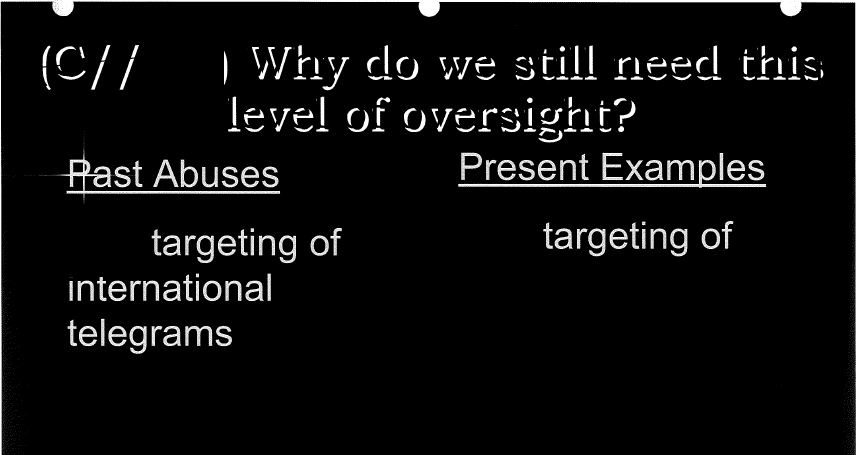 (C//      ) Why do we still need this level of oversight?

Past Abuses

targeting of international telegrams

Present Examples

targeting of